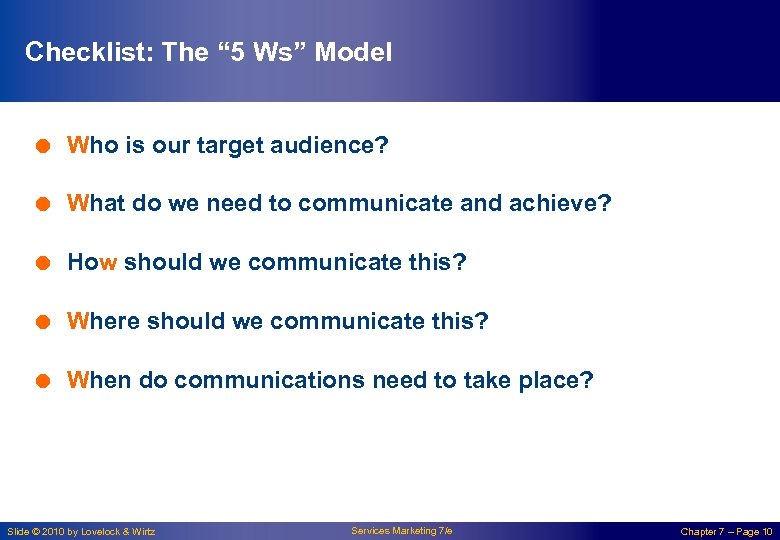 Checklist: The “5 Ws” Model

Who is our target audience?

What do we need to communicate and achieve?

How should we communicate this?

Where should we communicate this?

When do communications need to take place?

Slide © 2010 by Lovelock & Wirtz

Services Marketing 7/e

Chapter 7 – Page 10